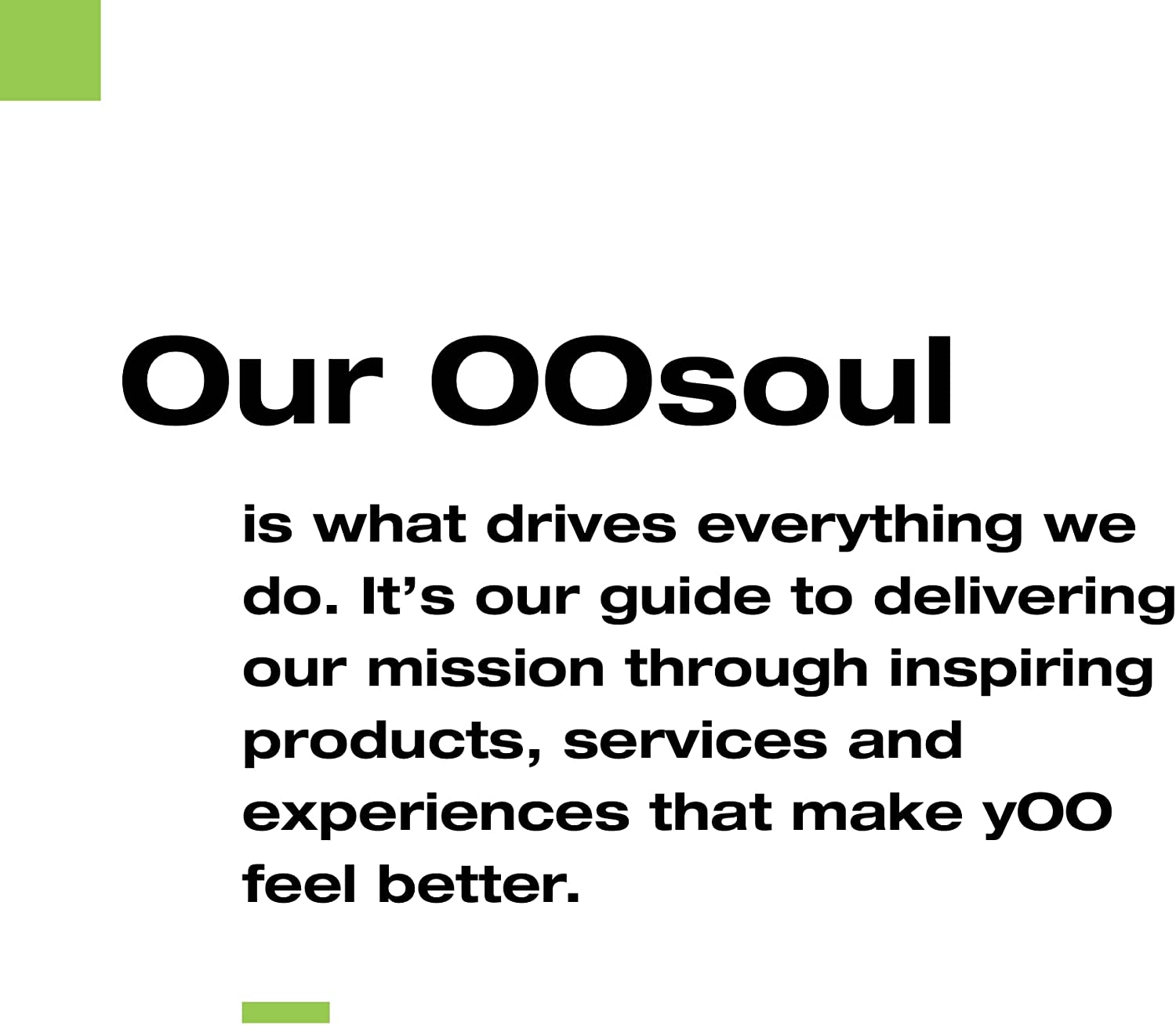 Our OOsoul

is what drives everything we do. It’s our guide to delivering our mission through inspiring products, services and experiences that make yOO feel better.